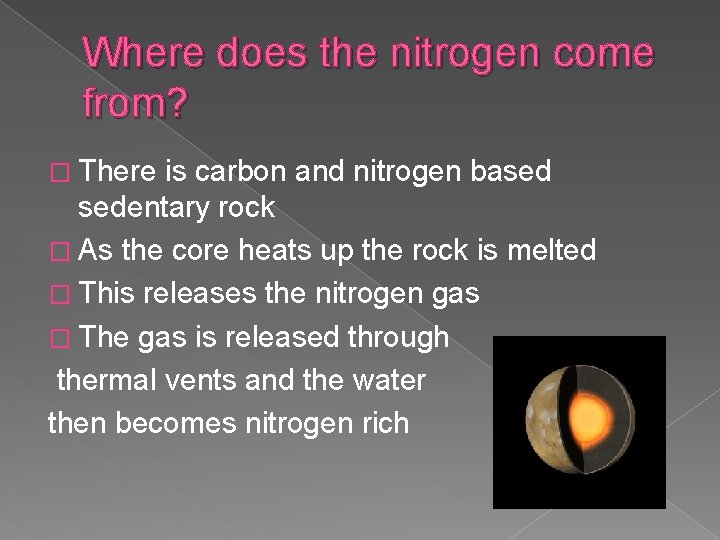 Where does the nitrogen come from?

□ There is carbon and nitrogen based sedentary rock

□ As the core heats up the rock is melted

□ This releases the nitrogen gas

□ The gas is released through thermal vents and the water then becomes nitrogen rich